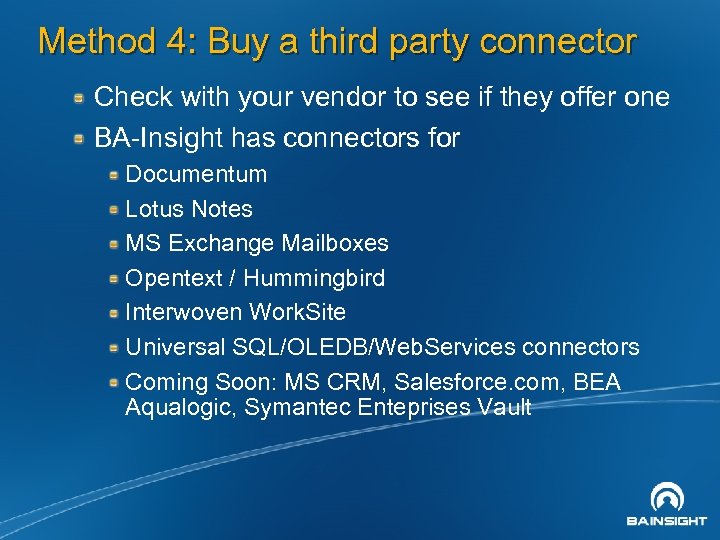 Method 4: Buy a third party connector

Check with your vendor to see if they offer one

BA-Insight has connectors for

Documentum

Lotus Notes

MS Exchange Mailboxes

Opentext / Hummingbird

Interwoven WorkSite

Universal SQL/OLEDB/WebServices connectors

Coming Soon: MS CRM, Salesforce.com, BEA Aqualogic, Symantec Enteprises Vault

BAINSIGHT